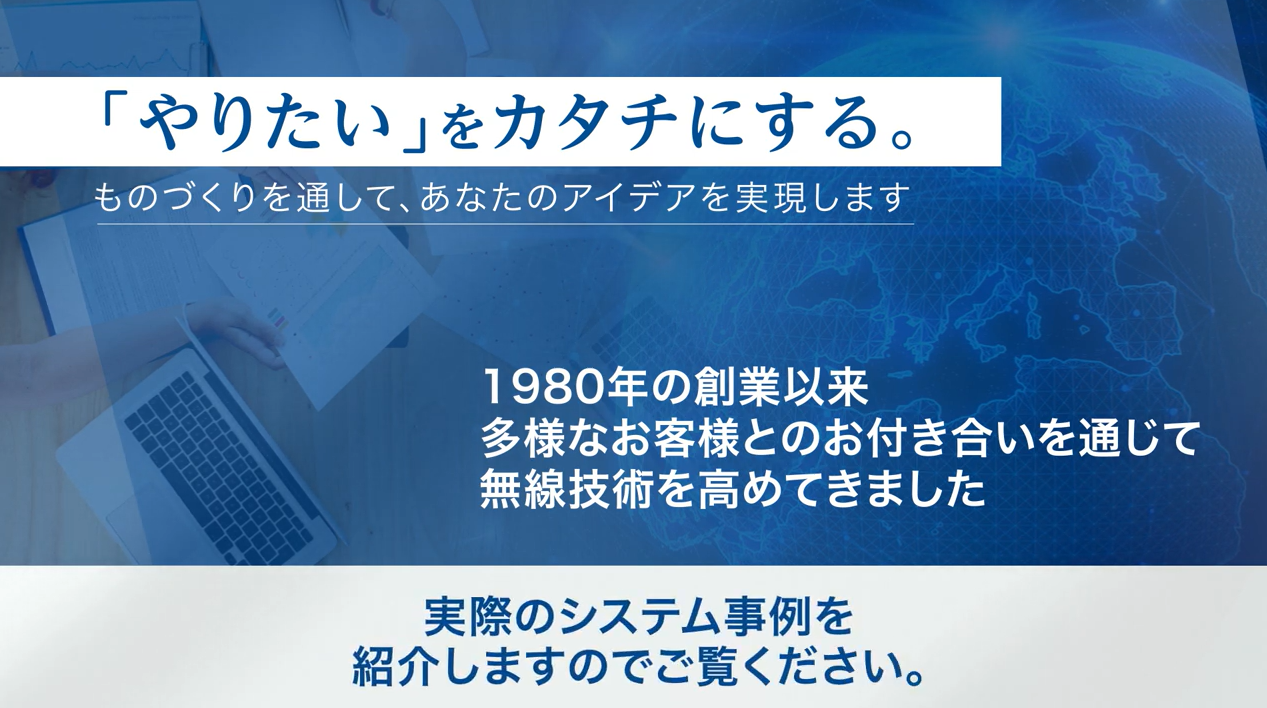 「やりたい」をカタチにする。

ものづくりを通して、あなたのアイデアを実現します

1980年の創業以来
多様なお客様とのお付き合いを通じて
無線技術を高めてきました

実際のシステム事例を
紹介しますのでご覧ください。